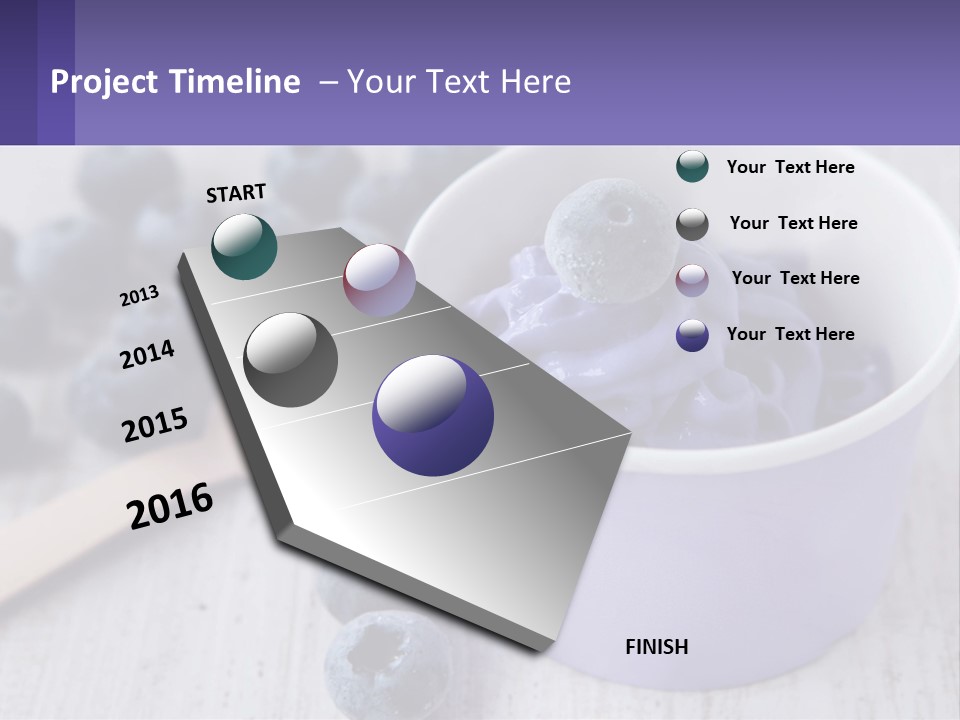 Project Timeline – Your Text Here

START

2013

2014

2015

2016

FINISH

Your Text Here

Your Text Here

Your Text Here

Your Text Here